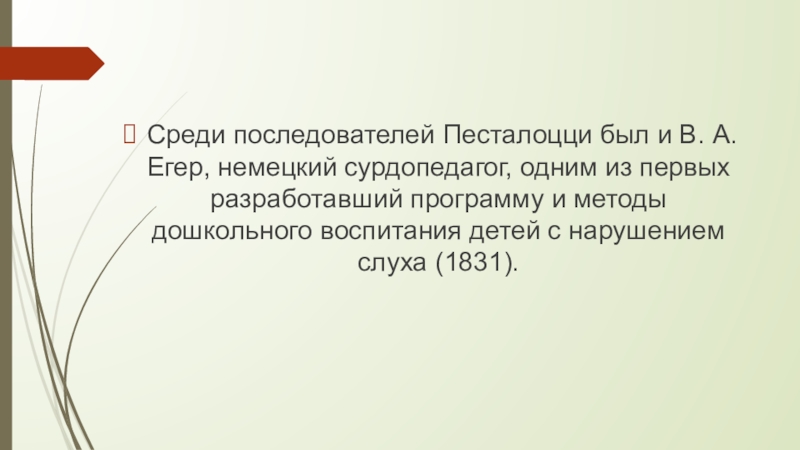 Среди последователей Песталоцци был и В. А. Егер, немецкий сурдопедагог, одним из первых разработавший программу и методы дошкольного воспитания детей с нарушением слуха (1831).